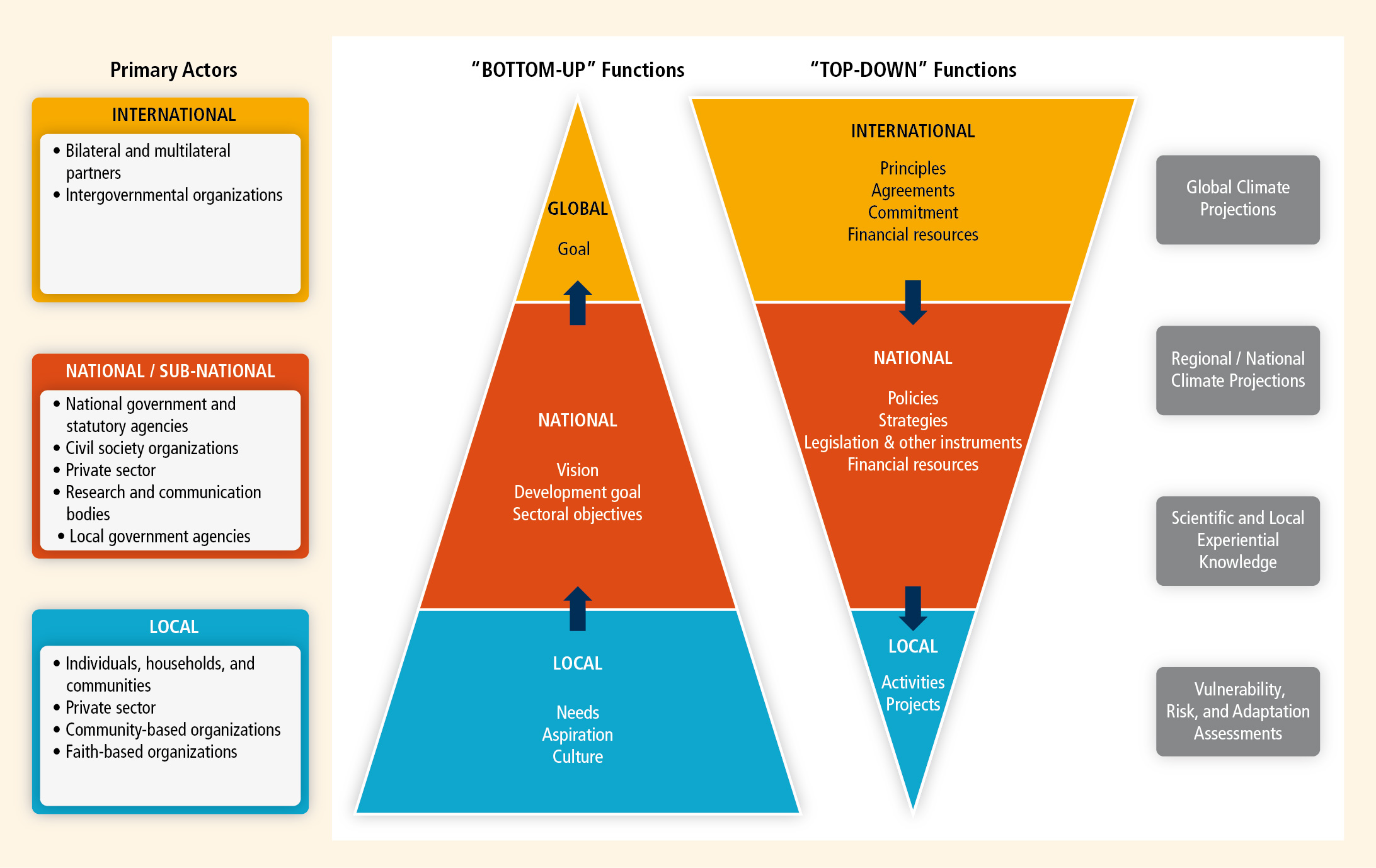 Primary Actors

INTERNATIONAL

• Bilateral and multilateral partners
• Intergovernmental organizations

NATIONAL / SUB-NATIONAL

• National government and statutory agencies
• Civil society organizations
• Private sector
• Research and communication bodies
• Local government agencies

LOCAL

• Individuals, households, and communities
• Private sector
• Community-based organizations
• Faith-based organizations

"BOTTOM-UP" Functions

GLOBAL

Goal

NATIONAL

Vision
Development goal
Sectoral objectives

LOCAL

Needs
Aspiration
Culture

"TOP-DOWN" Functions

INTERNATIONAL

Principles
Agreements
Commitment
Financial resources

NATIONAL

Policies
Strategies
Legislation & other instruments
Financial resources

LOCAL

Activities
Projects

Global Climate Projections

Regional / National Climate Projections

Scientific and Local Experiential Knowledge

Vulnerability, Risk, and Adaptation Assessments